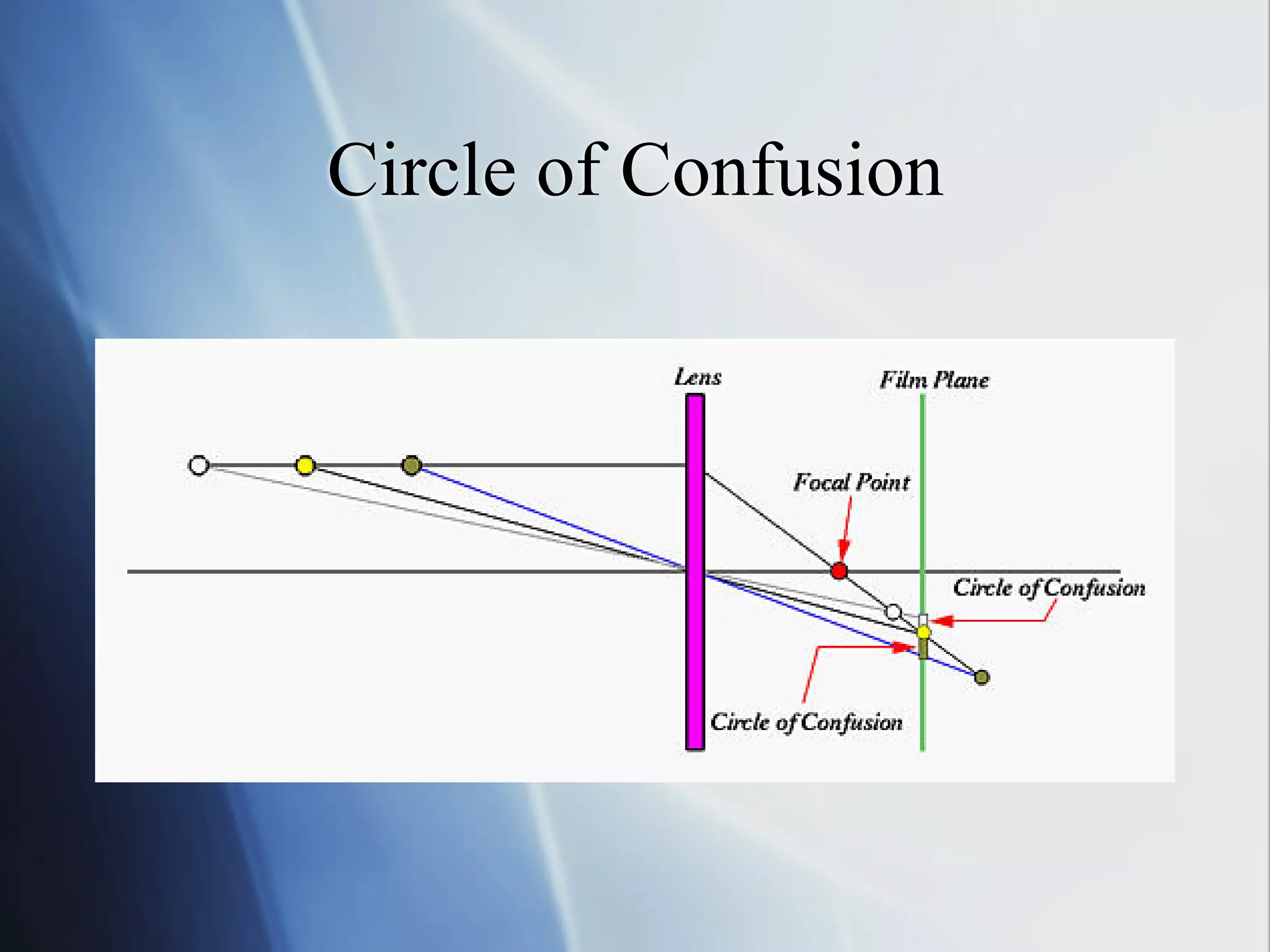 Circle of Confusion

Lens

Film Plane

Focal Point

Circle of Confusion

Circle of Confusion